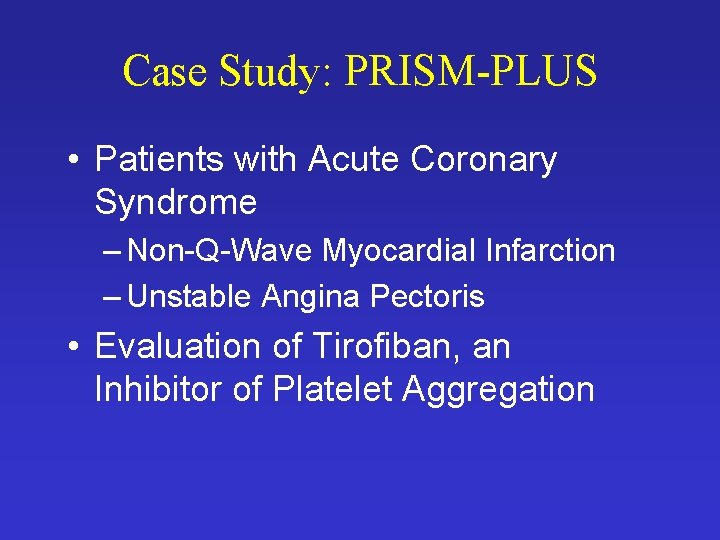 Case Study: PRISM-PLUS

• Patients with Acute Coronary Syndrome
– Non-Q-Wave Myocardial Infarction
– Unstable Angina Pectoris

• Evaluation of Tirofiban, an Inhibitor of Platelet Aggregation